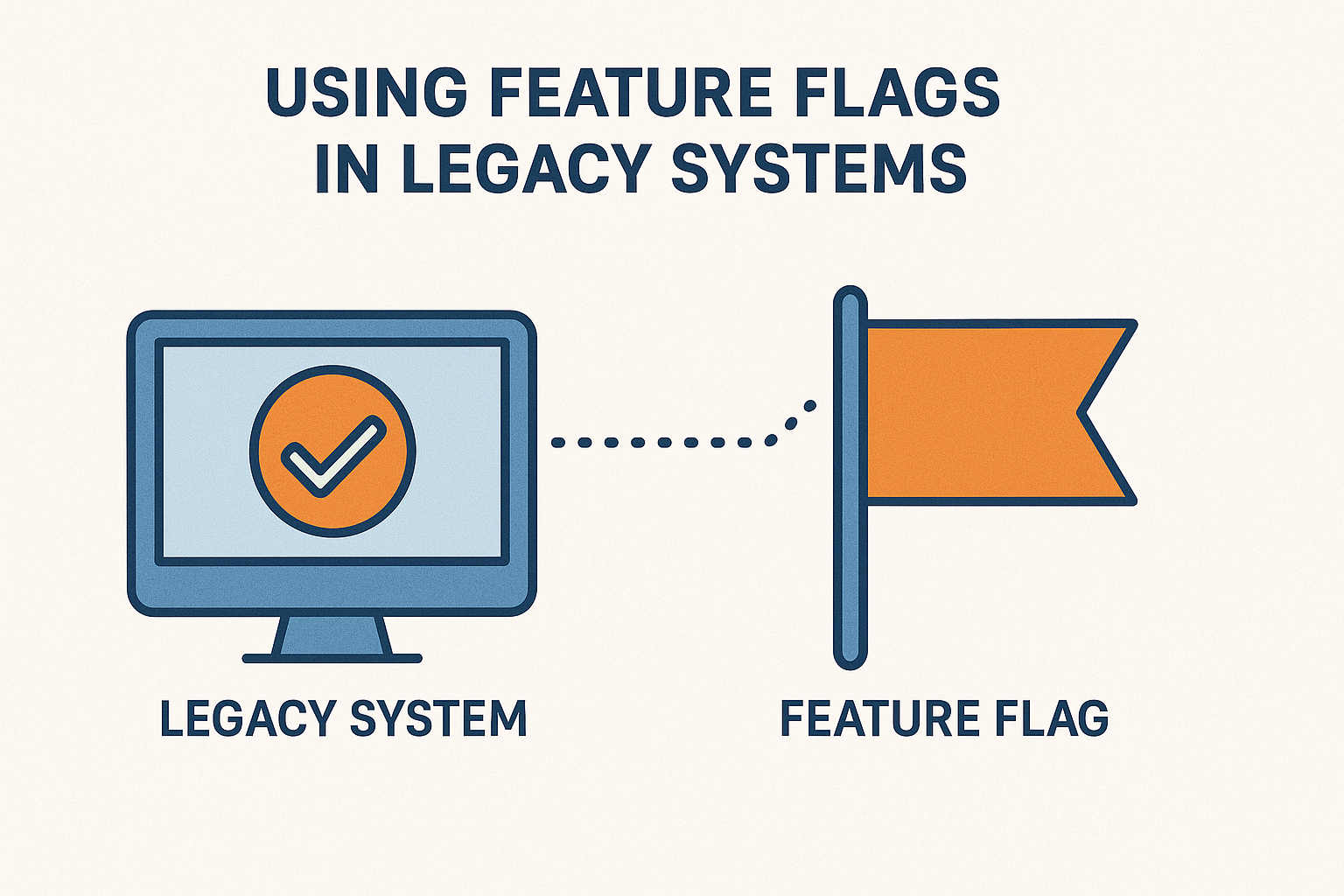 USING FEATURE FLAGS IN LEGACY SYSTEMS

LEGACY SYSTEM

FEATURE FLAG